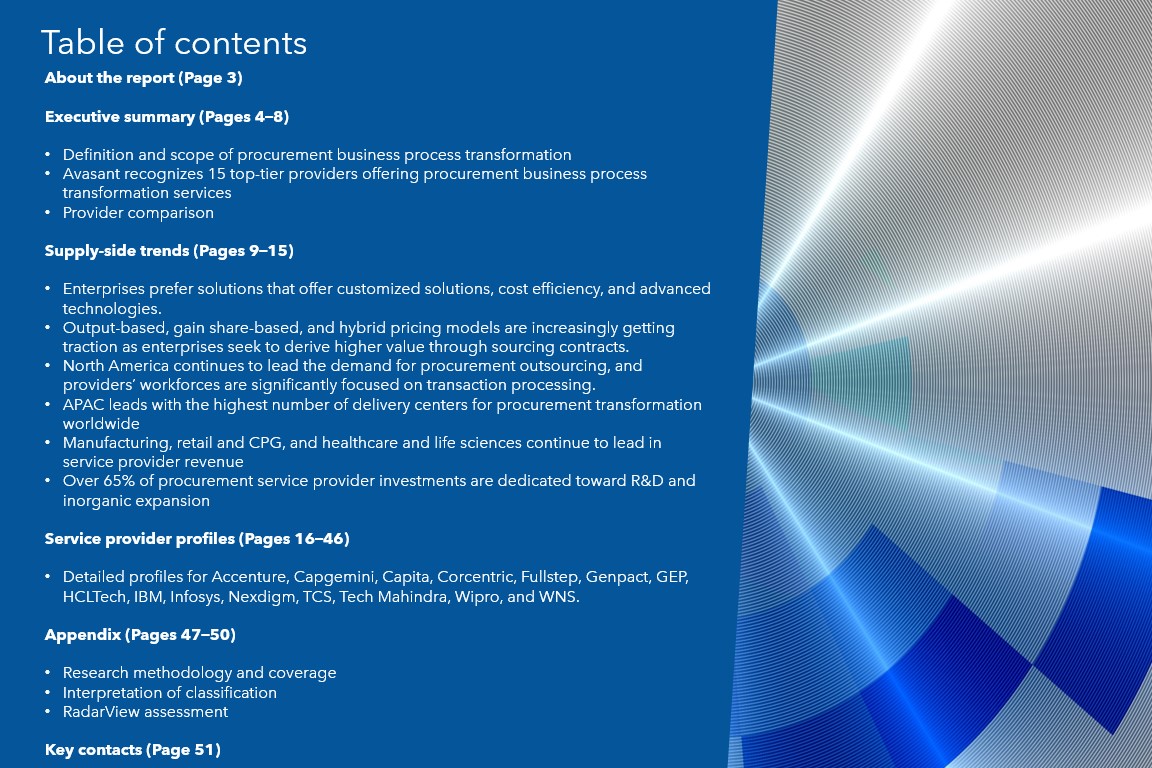 Table of contents

About the report (Page 3)

Executive summary (Pages 4–8)

• Definition and scope of procurement business process transformation
• Avasant recognizes 15 top-tier providers offering procurement business process transformation services
• Provider comparison

Supply-side trends (Pages 9–15)

• Enterprises prefer solutions that offer customized solutions, cost efficiency, and advanced technologies.
• Output-based, gain share-based, and hybrid pricing models are increasingly getting traction as enterprises seek to derive higher value through sourcing contracts.
• North America continues to lead the demand for procurement outsourcing, and providers' workforces are significantly focused on transaction processing.
• APAC leads with the highest number of delivery centers for procurement transformation worldwide
• Manufacturing, retail and CPG, and healthcare and life sciences continue to lead in service provider revenue
• Over 65% of procurement service provider investments are dedicated toward R&D and inorganic expansion

Service provider profiles (Pages 16–46)

• Detailed profiles for Accenture, Capgemini, Capita, Corcentric, Fullstep, Genpact, GEP, HCLTech, IBM, Infosys, Nexdigm, TCS, Tech Mahindra, Wipro, and WNS.

Appendix (Pages 47–50)

• Research methodology and coverage
• Interpretation of classification
• RadarView assessment

Key contacts (Page 51)